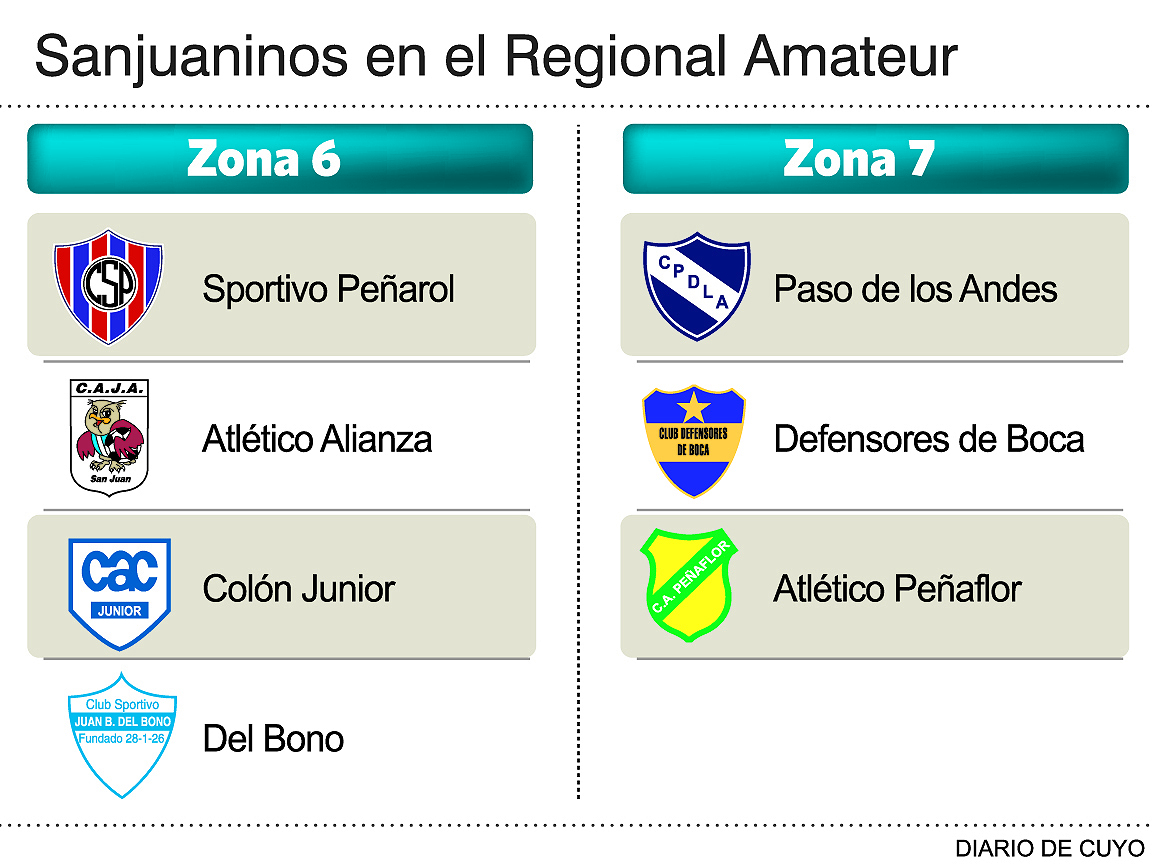 Sanjuaninos en el Regional Amateur

Zona 6

CSP

Sportivo Peñarol

C.A.J.A.

San Juan

Atlético Alianza

cac

JUNIOR

Colón Junior

Club Sportivo

JUAN B. DEL BONO

Fundado 28-1-26

Del Bono

Zona 7

CPDLA

Paso de los Andes

CLUB DEFENSORES DE BOCA

Defensores de Boca

C.A. PEÑAFLOR

Atlético Peñaflor

DIARIO DE CUYO